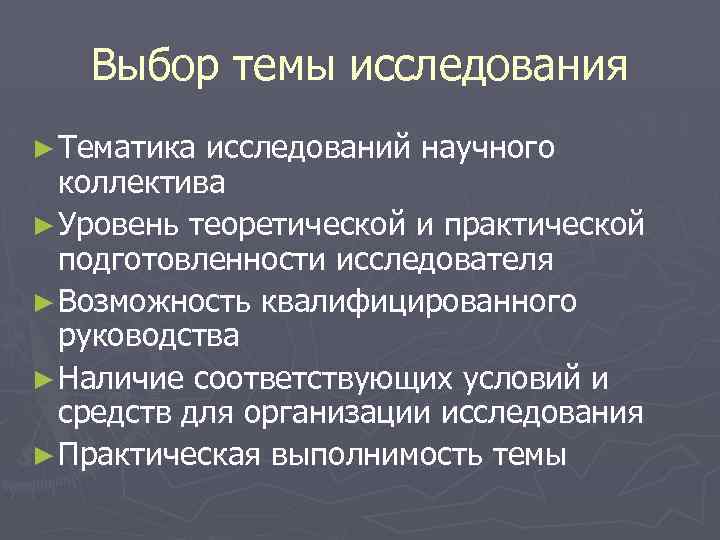 Выбор темы исследования

► Тематика исследований научного коллектива

► Уровень теоретической и практической подготовленности исследователя

► Возможность квалифицированного руководства

► Наличие соответствующих условий и средств для организации исследования

► Практическая выполнимость темы